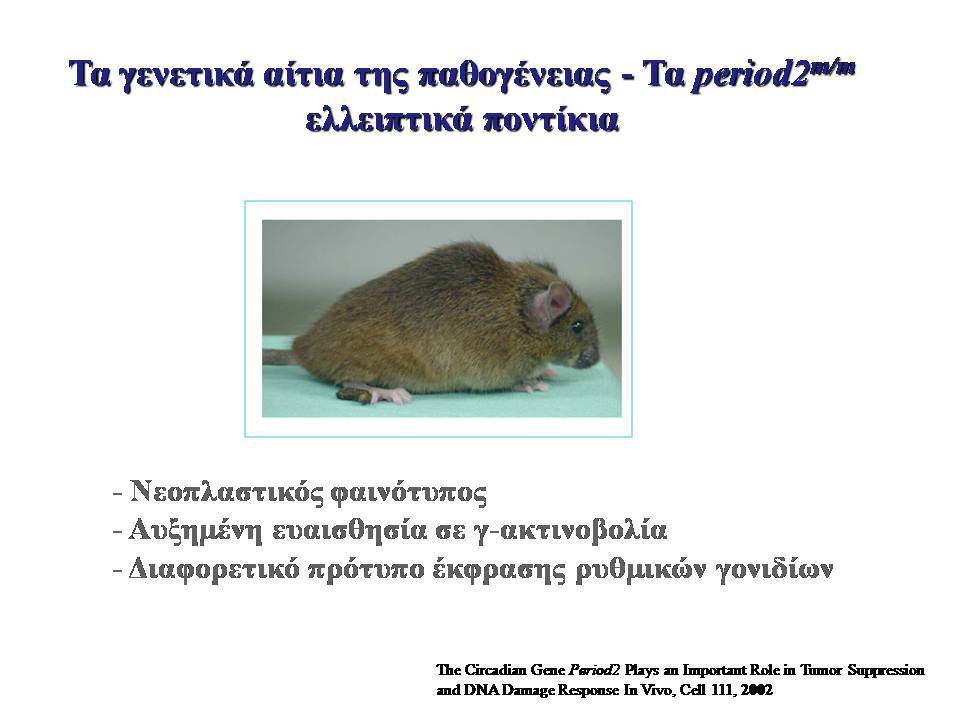 Τα γενετικά αίτια της παθογένειας - Τα period2$^{m/m}$ ελλειπτικά ποντίκια

- Νεοπλαστικός φαινότυπος
- Αυξημένη ευαισθησία σε γ-ακτινοβολία
- Διαφορετικό πρότυπο έκφρασης ρυθμικών γονιδίων

The Circadian Gene Period2 Plays an Important Role in Tumor Suppression and DNA Damage Response In Vivo, Cell 111, 2002